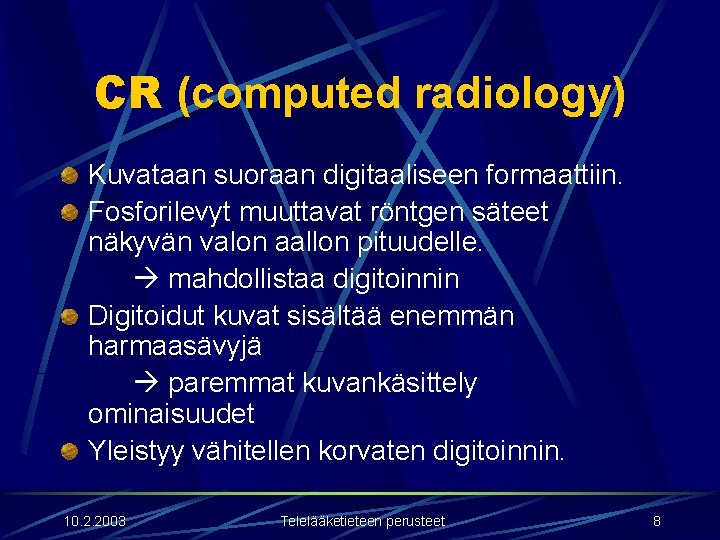 CR (computed radiology)

Kuvataan suoraan digitaaliseen formaattiin.

Fosforilevyt muuttavat röntgen säteet näkyvän valon aallon pituudelle.

→ mahdollistaa digitoinnin

Digitoidut kuvat sisältää enemmän harmaasävyjä

→ paremmat kuvankäsittely ominaisuudet

Yleistyy vähitellen korvaten digitoinnin.

10.2.2003

Telelääketieteen perusteet

8